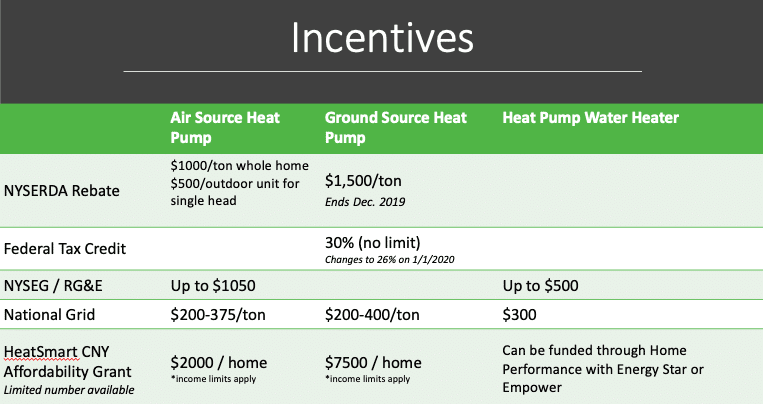 Incentives

| | Air Source Heat Pump | Ground Source Heat Pump | Heat Pump Water Heater |
|---|---|---|---|
| NYSERDA Rebate | \$1000/ton whole home \$500/outdoor unit for single head | \$1,500/ton Ends Dec. 2019 | |
| Federal Tax Credit | | 30% (no limit) Changes to 26% on 1/1/2020 | |
| NYSEG / RG&E | Up to \$1050 | | Up to \$500 |
| National Grid | \$200-375/ton | \$200-400/ton | \$300 |
| HeatSmart CNY Affordability Grant Limited number available | \$2000 / home *income limits apply | \$7500 / home *income limits apply | Can be funded through Home Performance with Energy Star or Empower |